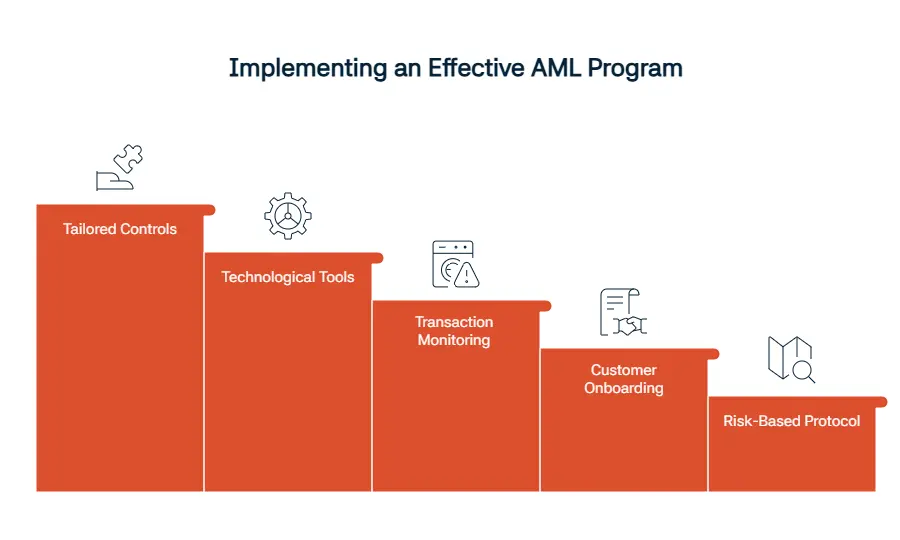 Implementing an Effective AML Program

Tailored Controls

Technological Tools

Transaction Monitoring

Customer Onboarding

Risk-Based Protocol